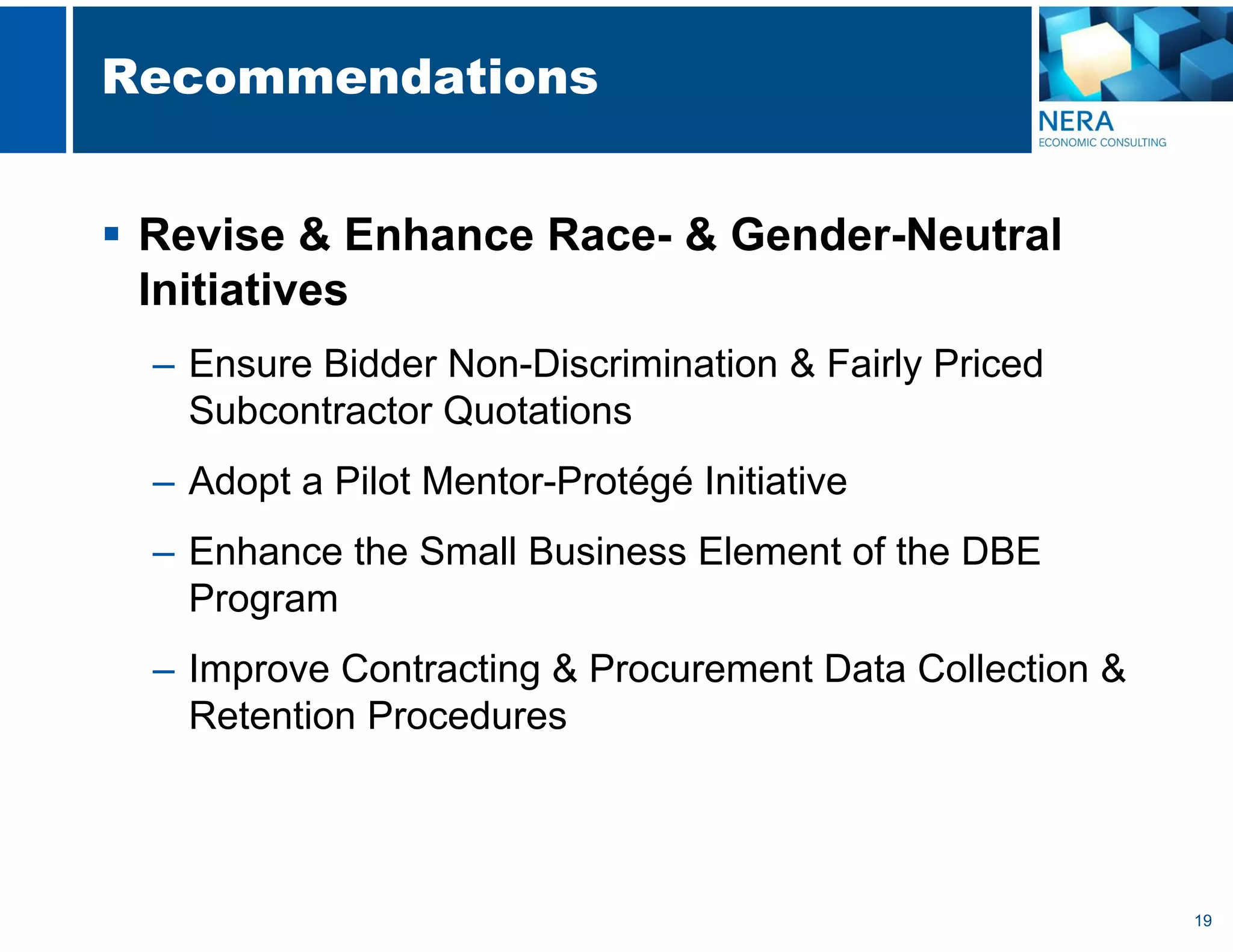 Recommendations

NERA
ECONOMIC CONSULTING

▪ Revise & Enhance Race- & Gender-Neutral Initiatives

– Ensure Bidder Non-Discrimination & Fairly Priced Subcontractor Quotations

– Adopt a Pilot Mentor-Protégé Initiative

– Enhance the Small Business Element of the DBE Program

– Improve Contracting & Procurement Data Collection & Retention Procedures

19